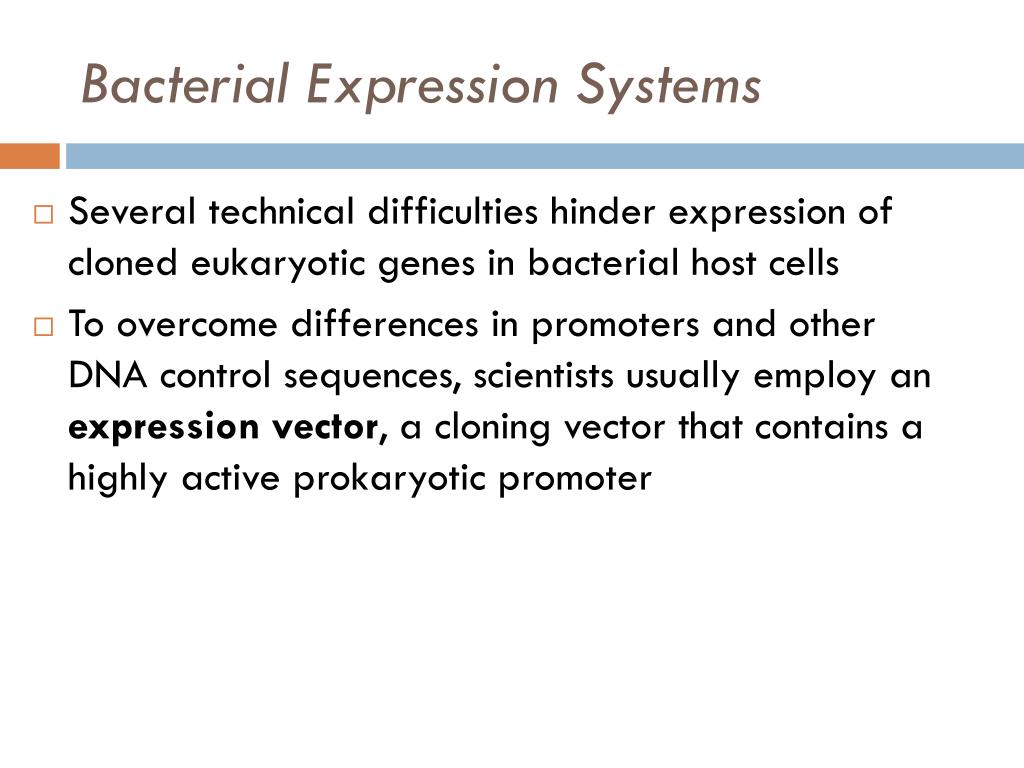 Bacterial Expression Systems

Several technical difficulties hinder expression of cloned eukaryotic genes in bacterial host cells

To overcome differences in promoters and other DNA control sequences, scientists usually employ an expression vector, a cloning vector that contains a highly active prokaryotic promoter